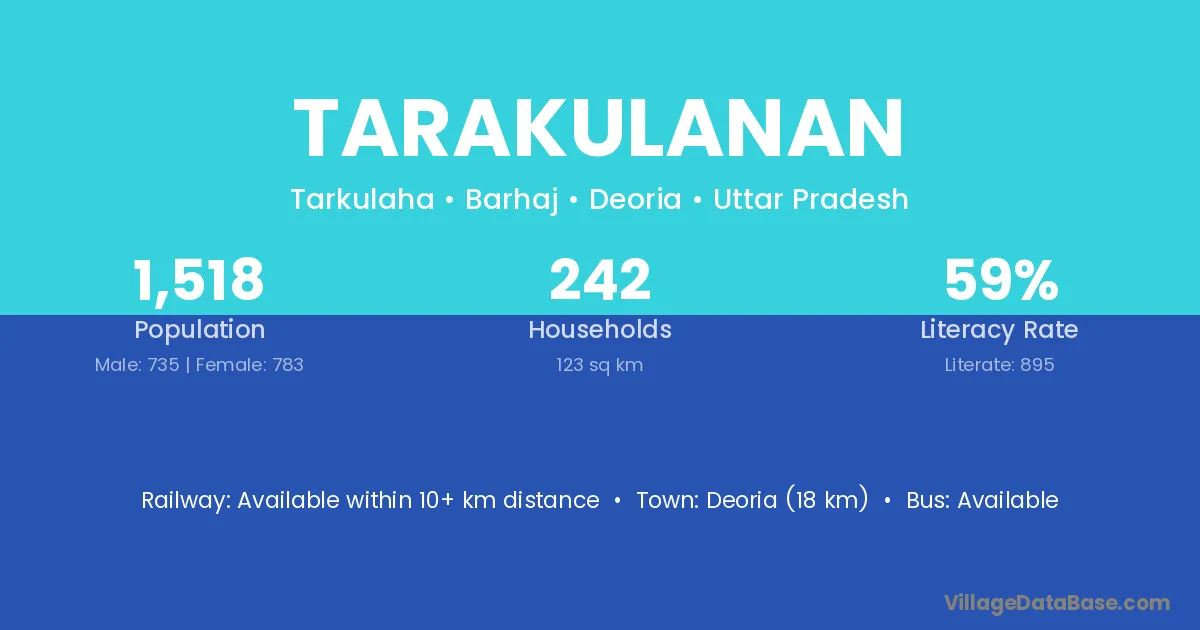 TARAKULANAN

Tarkulaha • Barhaj • Deoria • Uttar Pradesh

1,518
Population
Male: 735 | Female: 783

242
Households
123 sq km

59%
Literacy Rate
Literate: 895

Railway: Available within 10+ km distance • Town: Deoria (18 km) • Bus: Available

VillageDataBase.com